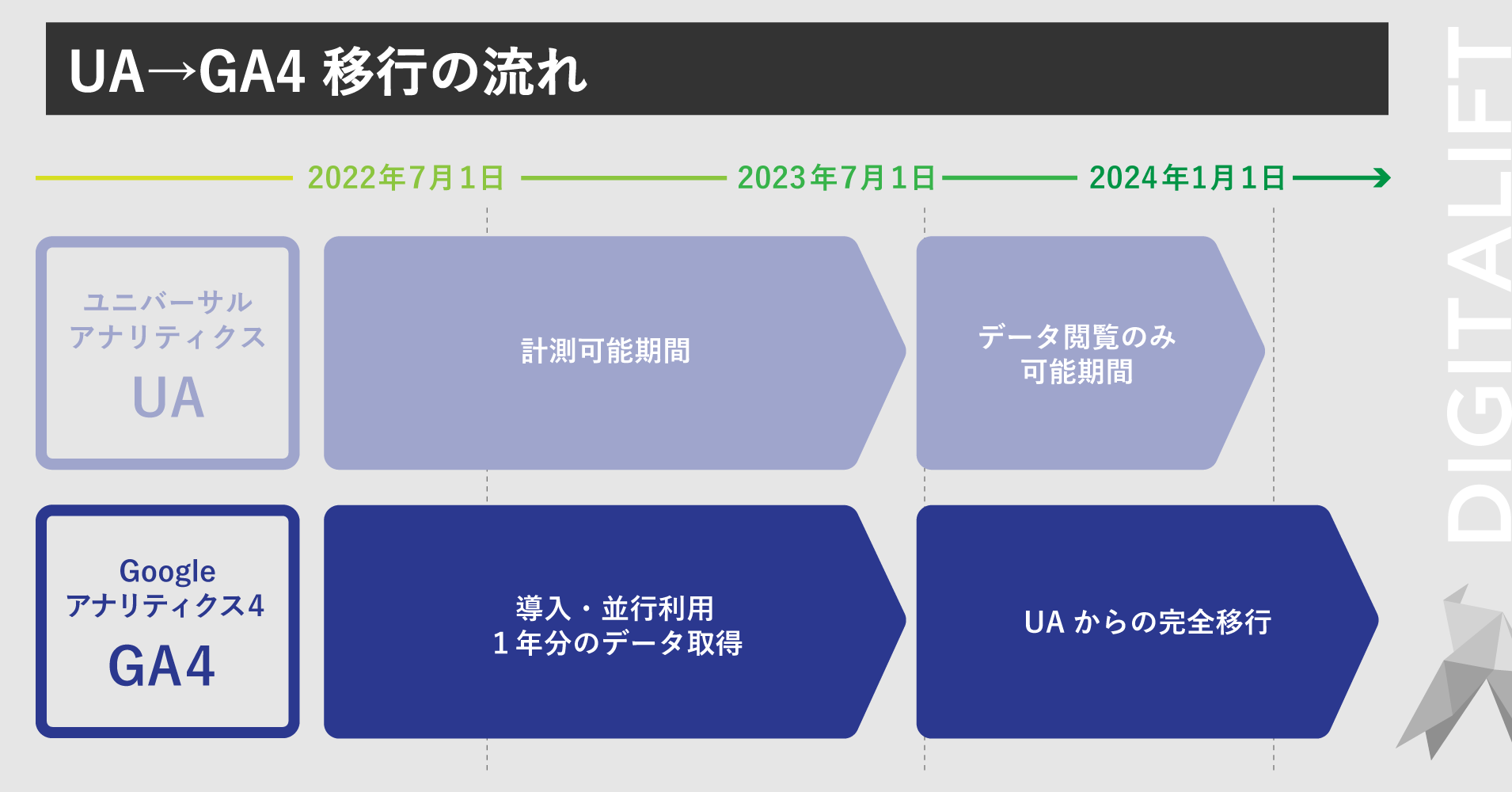 UA→GA4 移行の流れ

2022年7月1日

2023年7月1日

2024年1月1日

ユニバーサル
アナリティクス
UA

計測可能期間

データ閲覧のみ
可能期間

Google
アナリティクス4
GA4

導入・並行利用
1年分のデータ取得

UA からの完全移行

DIGITALIFT